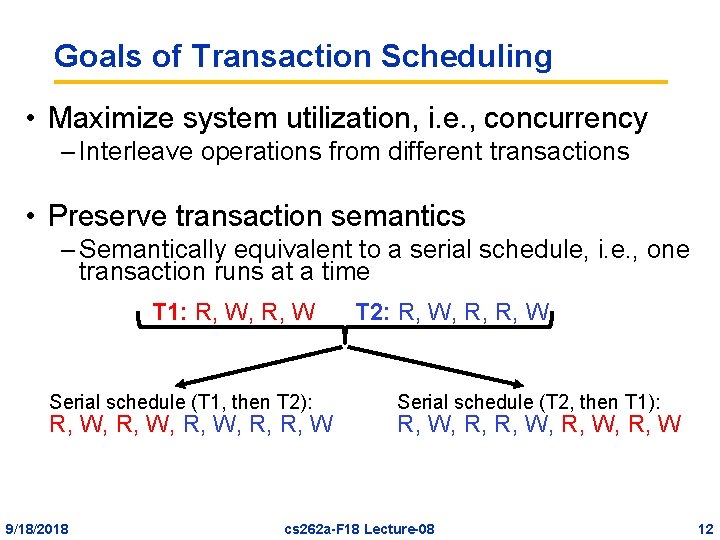 Goals of Transaction Scheduling

• Maximize system utilization, i.e., concurrency
– Interleave operations from different transactions

• Preserve transaction semantics
– Semantically equivalent to a serial schedule, i.e., one transaction runs at a time

T1: R, W, R, W    T2: R, W, R, R, W

Serial schedule (T1, then T2):
R, W, R, W, R, W, R, R, W

Serial schedule (T2, then T1):
R, W, R, R, W, R, W, R, W

9/18/2018    cs262a-F18 Lecture-08    12